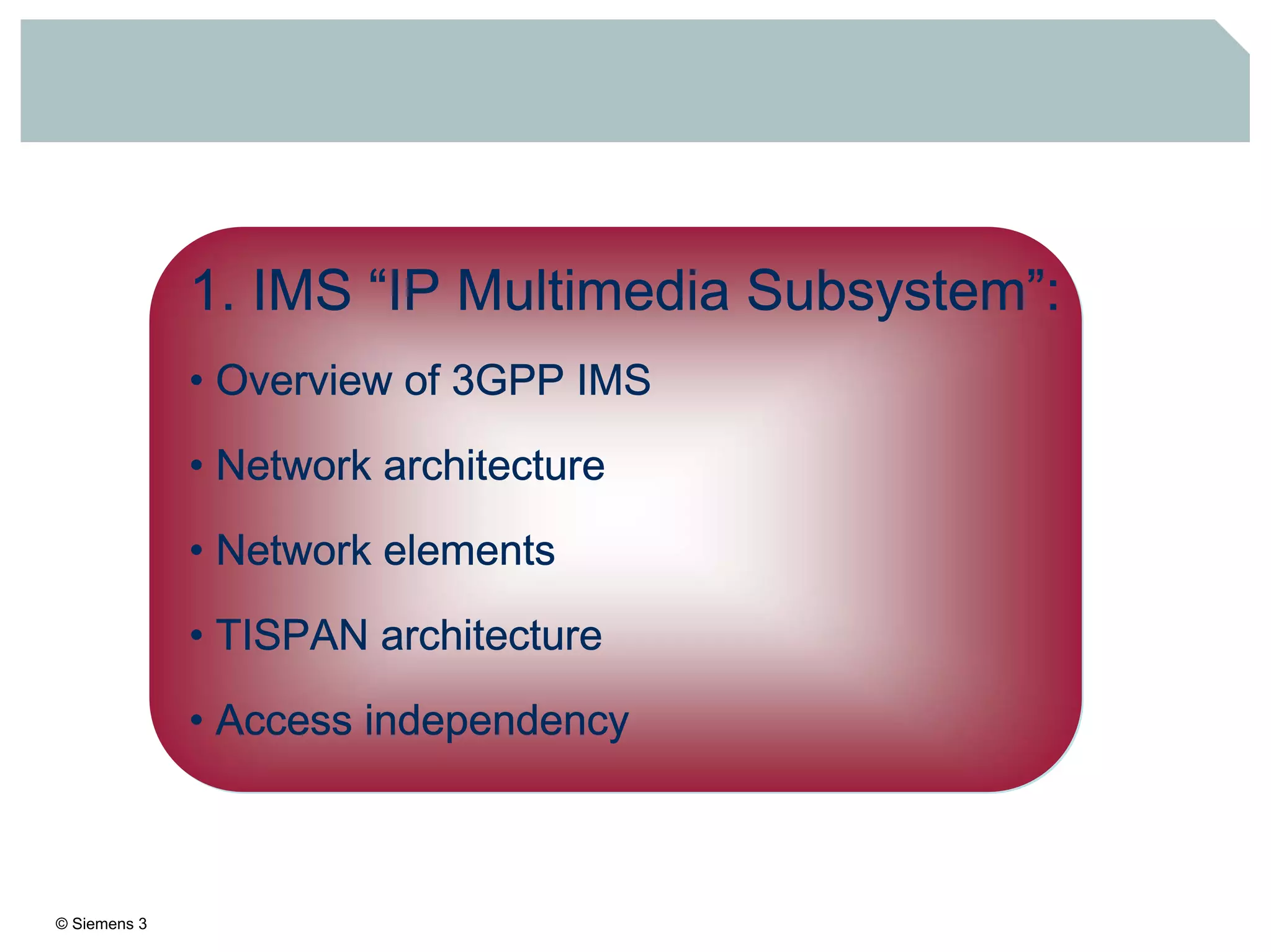 1. IMS “IP Multimedia Subsystem”:

• Overview of 3GPP IMS

• Network architecture

• Network elements

• TISPAN architecture

• Access independency

© Siemens 3